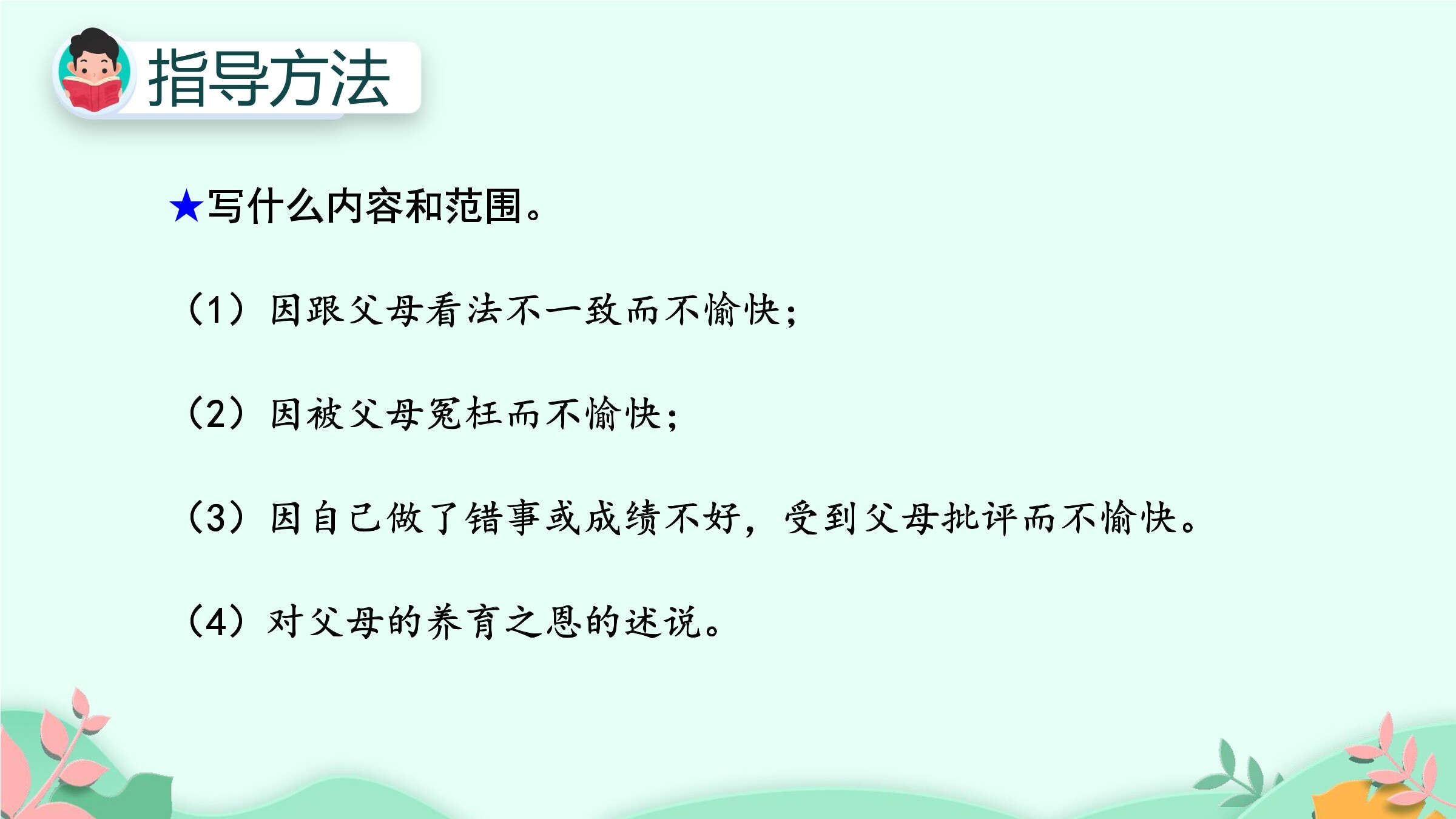 指导方法

★写什么内容和范围。

（1）因跟父母看法不一致而不愉快；

（2）因被父母冤枉而不愉快；

（3）因自己做了错事或成绩不好，受到父母批评而不愉快。

（4）对父母的养育之恩的述说。